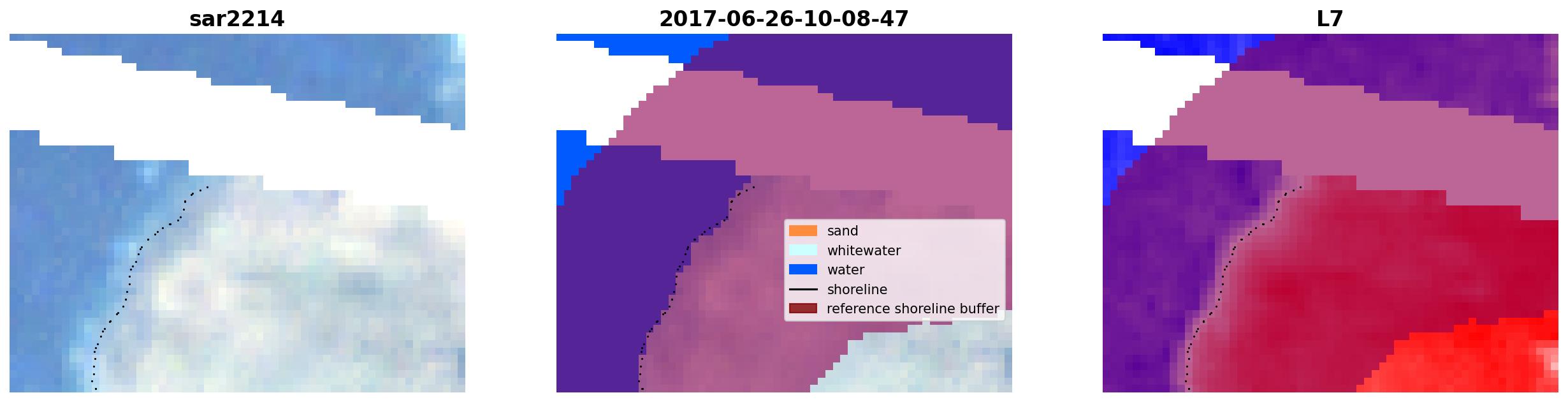 sar2214

2017-06-26-10-08-47

sand
whitewater
water
shoreline
reference shoreline buffer

L7